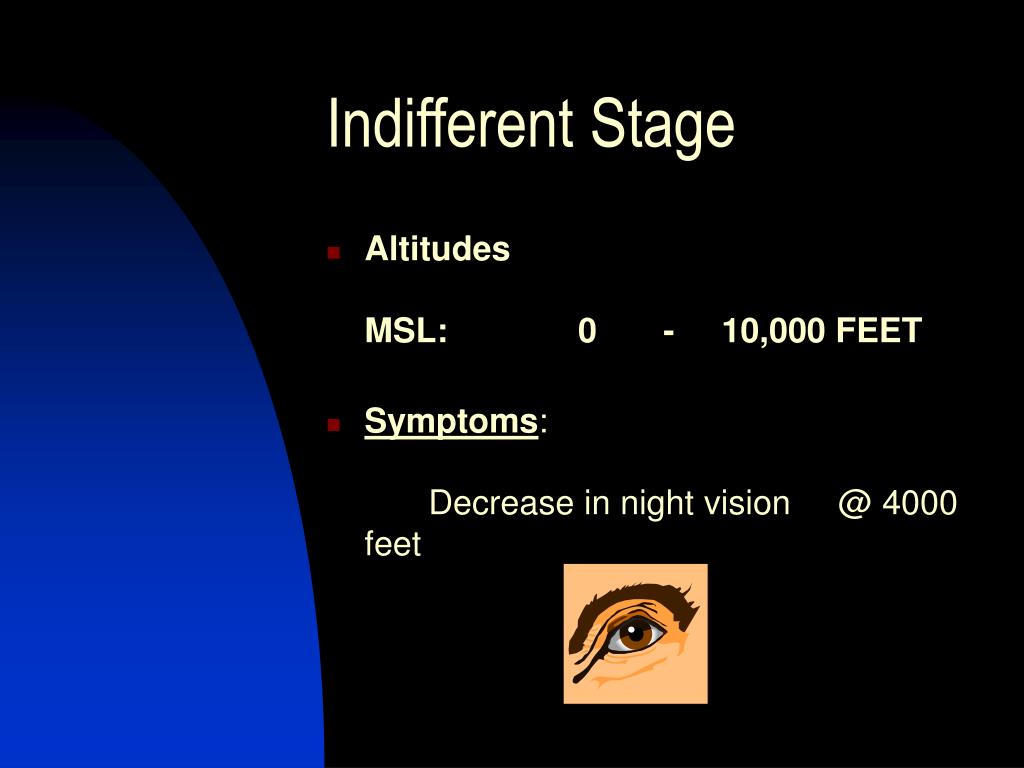 Indifferent Stage

Altitudes

MSL: 0 - 10,000 FEET

Symptoms:

Decrease in night vision @ 4000 feet